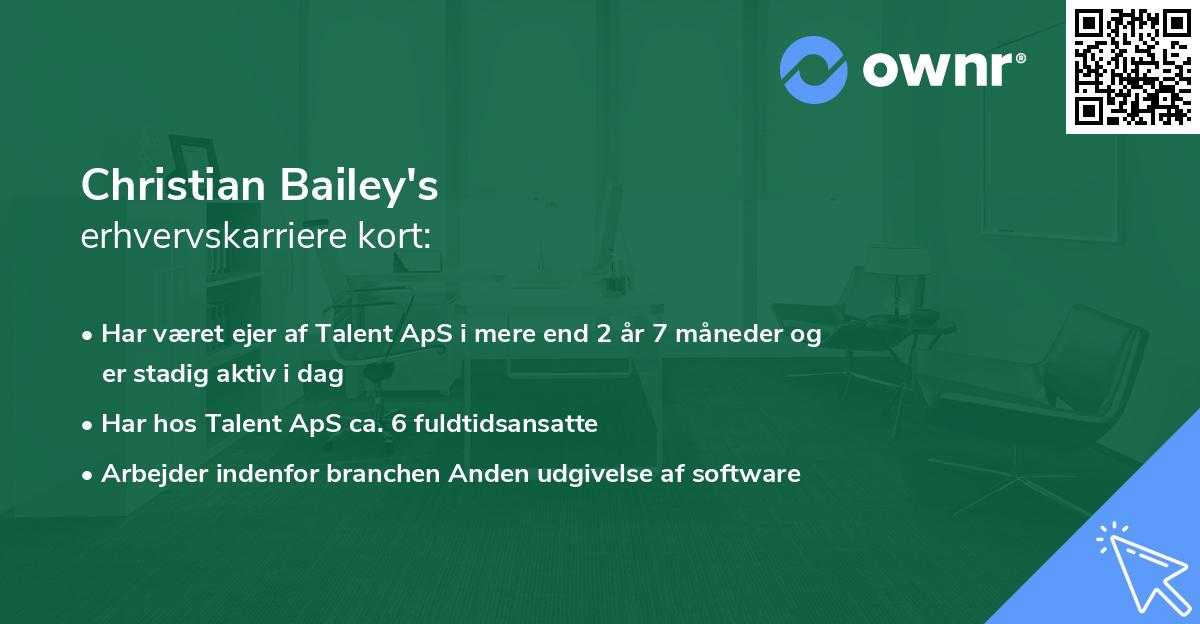 ownr®

Christian Bailey's
erhvervskarriere kort:

• Har været ejer af Talent ApS i mere end 2 år 7 måneder og er stadig aktiv i dag
• Har hos Talent ApS ca. 6 fuldtidsansatte
• Arbejder indenfor branchen Anden udgivelse af software